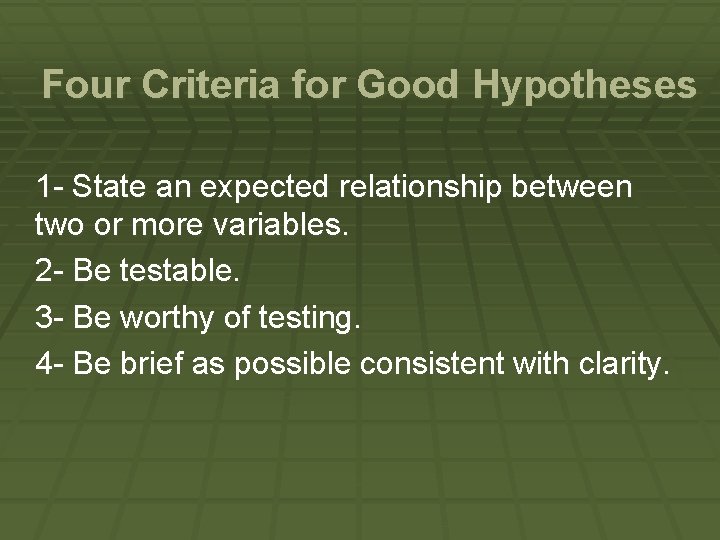 Four Criteria for Good Hypotheses

1- State an expected relationship between two or more variables.

2- Be testable.

3- Be worthy of testing.

4- Be brief as possible consistent with clarity.